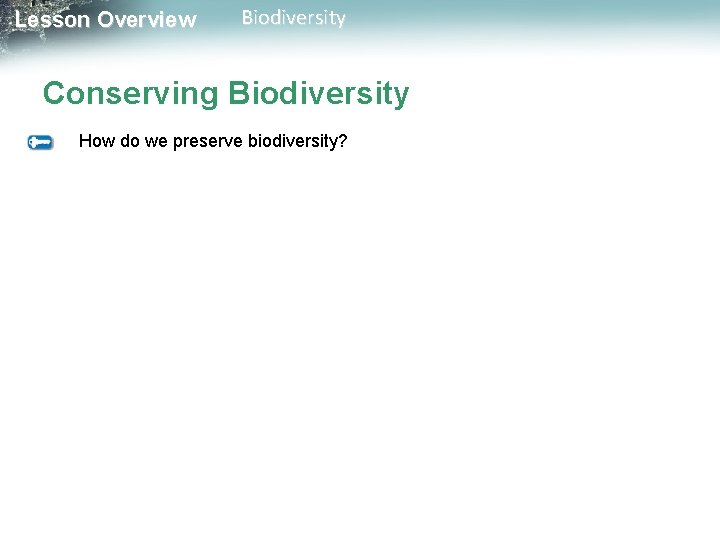 Lesson Overview Biodiversity

Conserving Biodiversity

How do we preserve biodiversity?